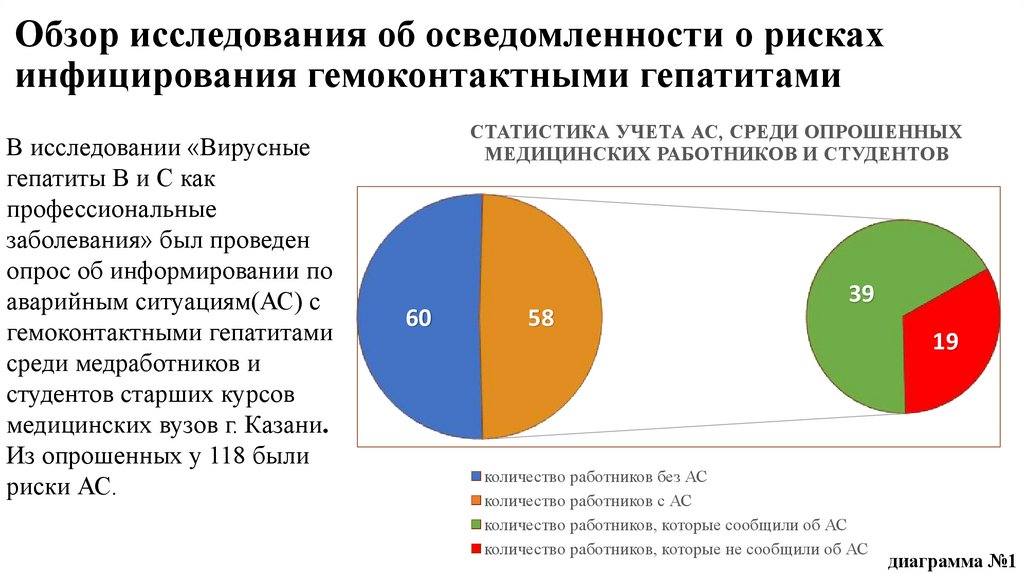 Обзор исследования об осведомленности о рисках инфицирования гемоконтактными гепатитами

В исследовании «Вирусные гепатиты В и С как профессиональные заболевания» был проведен опрос об информировании по аварийным ситуациям(АС) с гемоконтактными гепатитами среди медработников и студентов старших курсов медицинских вузов г. Казани. Из опрошенных у 118 были риски АС.

СТАТИСТИКА УЧЕТА АС, СРЕДИ ОПРОШЕННЫХ МЕДИЦИНСКИХ РАБОТНИКОВ И СТУДЕНТОВ

60

58

39

19

количество работников без АС
количество работников с АС
количество работников, которые сообщили об АС
количество работников, которые не сообщили об АС

диаграмма №1